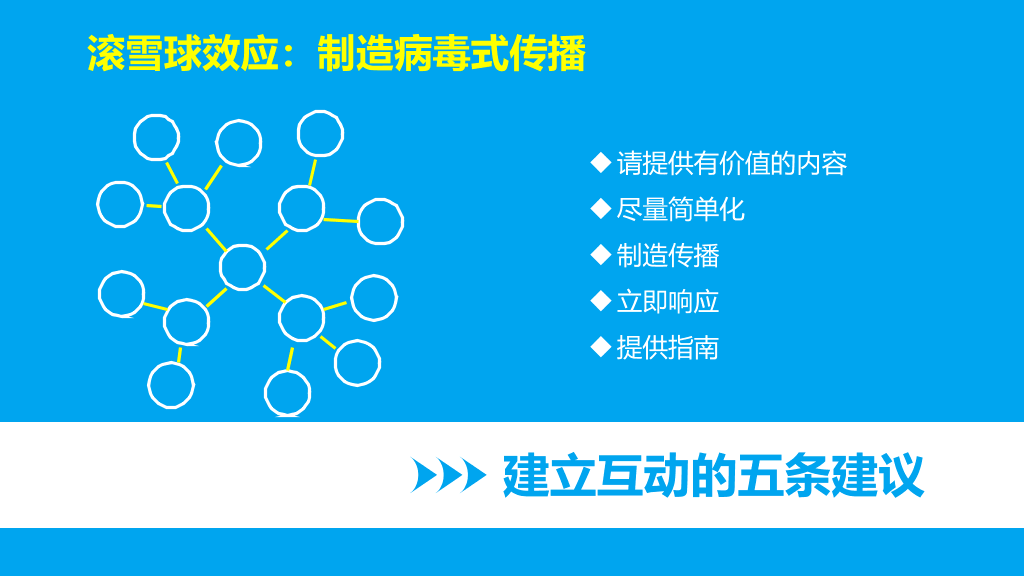 滚雪球效应：制造病毒式传播

◆ 请提供有价值的内容
◆ 尽量简单化
◆ 制造传播
◆ 立即响应
◆ 提供指南

建立互动的五条建议